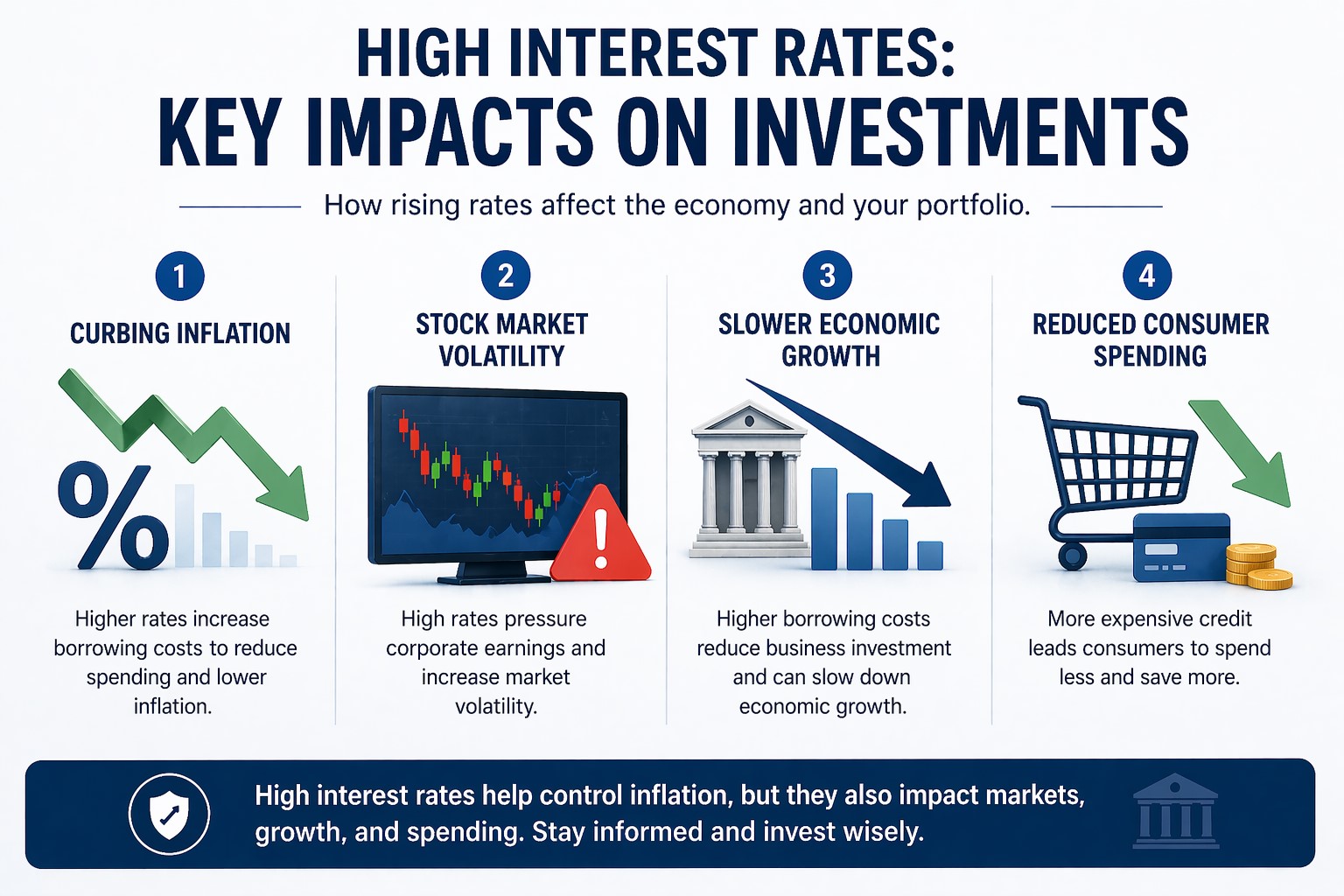 HIGH INTEREST RATES:
KEY IMPACTS ON INVESTMENTS

How rising rates affect the economy and your portfolio.

1
CURBING INFLATION

%

Higher rates increase borrowing costs to reduce spending and lower inflation.

2
STOCK MARKET VOLATILITY

!

High rates pressure corporate earnings and increase market volatility.

3
SLOWER ECONOMIC GROWTH

Higher borrowing costs reduce business investment and can slow down economic growth.

4
REDUCED CONSUMER SPENDING

More expensive credit leads consumers to spend less and save more.

High interest rates help control inflation, but they also impact markets, growth, and spending. Stay informed and invest wisely.